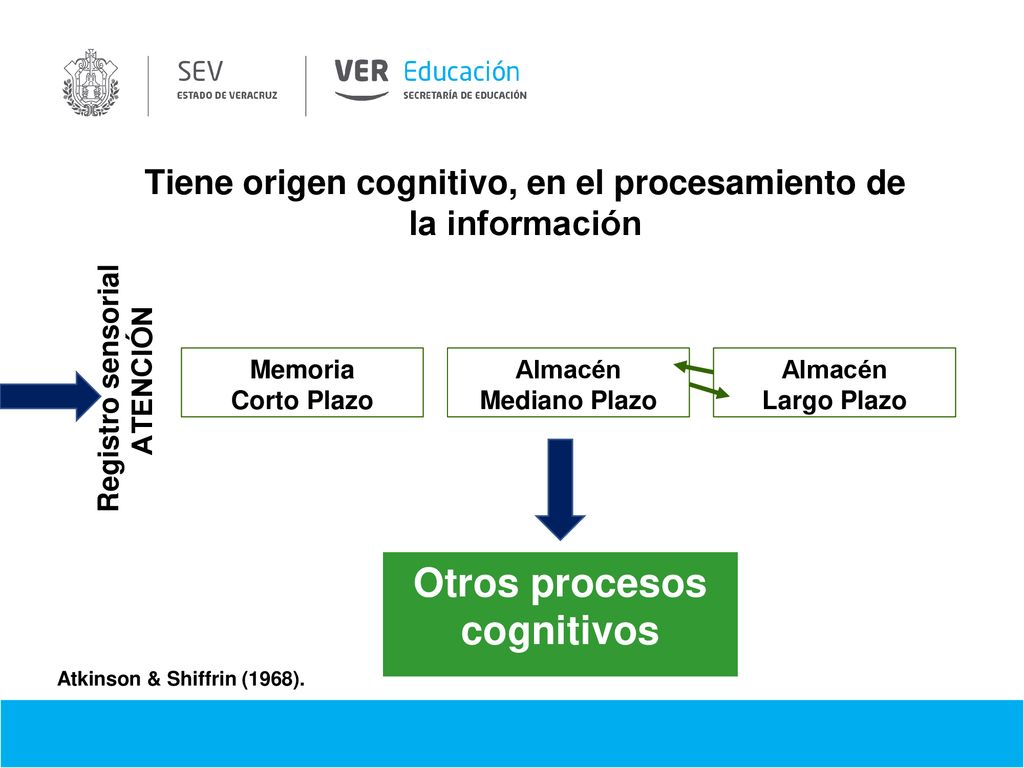 SEV
ESTADO DE VERACRUZ

VER Educación
SECRETARÍA DE EDUCACIÓN

Tiene origen cognitivo, en el procesamiento de la información

Registro sensorial
ATENCIÓN

Memoria
Corto Plazo

Almacén
Mediano Plazo

Almacén
Largo Plazo

Otros procesos cognitivos

Atkinson & Shiffrin (1968).